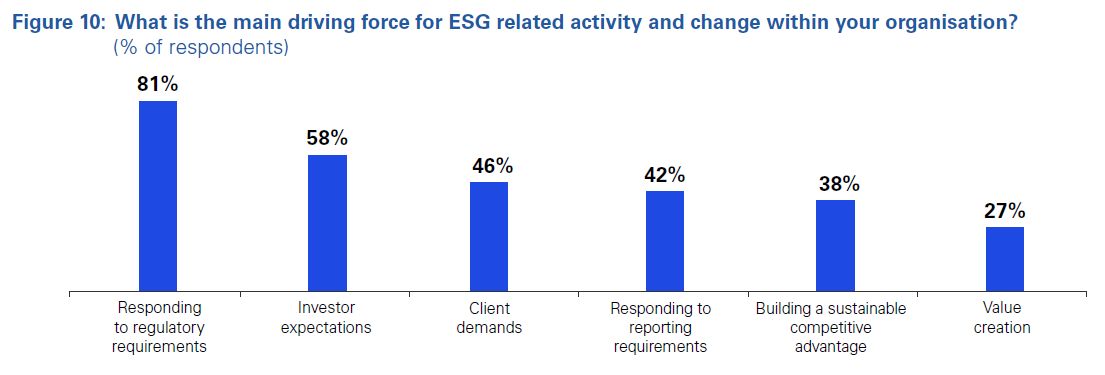 Figure 10: What is the main driving force for ESG related activity and change within your organisation?
(% of respondents)

81%
58%
46%
42%
38%
27%

Responding to regulatory requirements
Investor expectations
Client demands
Responding to reporting requirements
Building a sustainable competitive advantage
Value creation